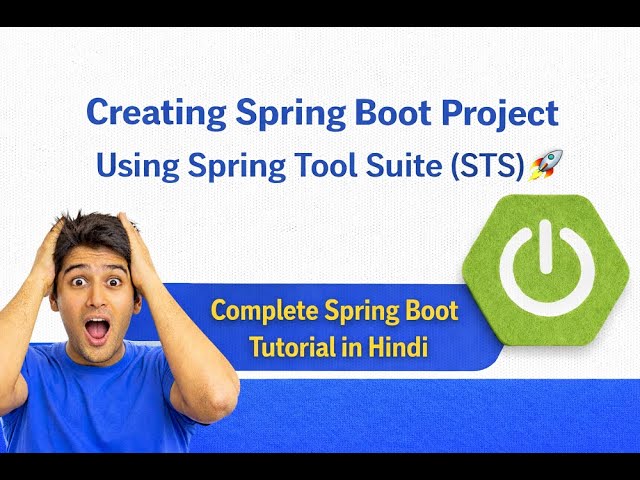 Creating Spring Boot Project
Using Spring Tool Suite (STS) 🚀

Complete Spring Boot Tutorial in Hindi